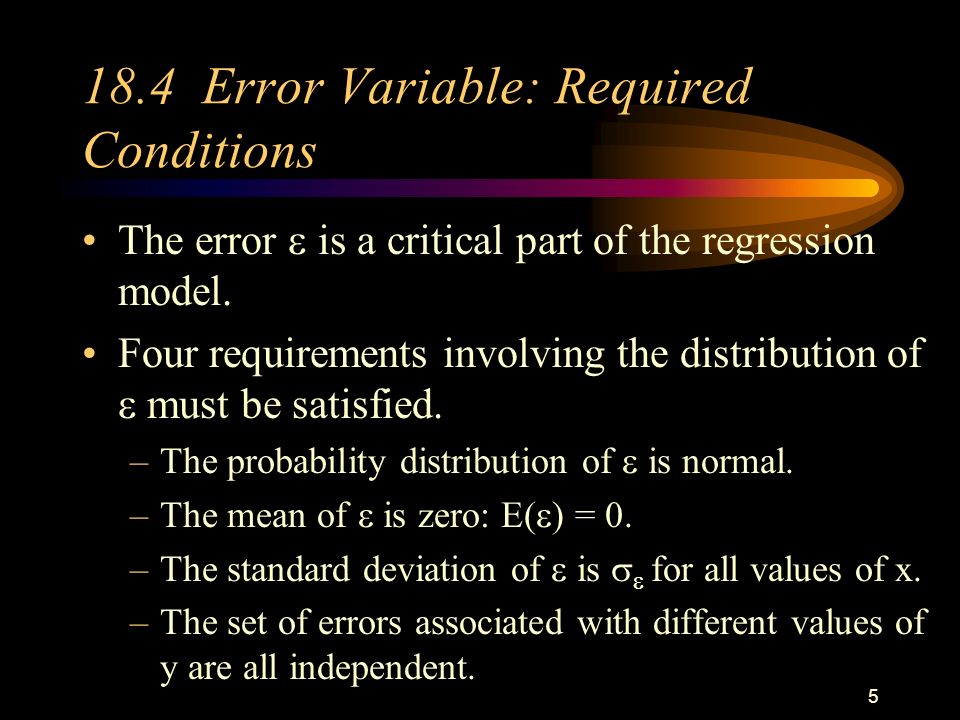 18.4 Error Variable: Required Conditions

• The error $\varepsilon$ is a critical part of the regression model.

• Four requirements involving the distribution of $\varepsilon$ must be satisfied.

– The probability distribution of $\varepsilon$ is normal.

– The mean of $\varepsilon$ is zero: $E(\varepsilon) = 0$.

– The standard deviation of $\varepsilon$ is $\sigma_\varepsilon$ for all values of x.

– The set of errors associated with different values of y are all independent.

5